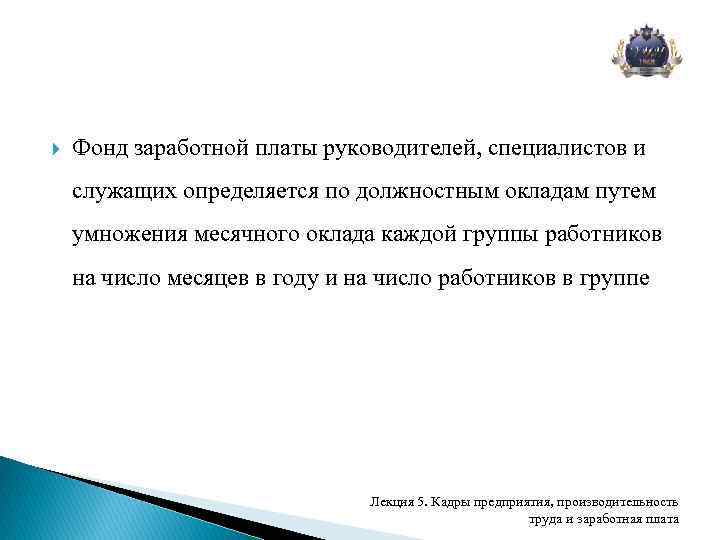 Фонд заработной платы руководителей, специалистов и служащих определяется по должностным окладам путем умножения месячного оклада каждой группы работников на число месяцев в году и на число работников в группе

Лекция 5. Кадры предприятия, производительность труда и заработная плата